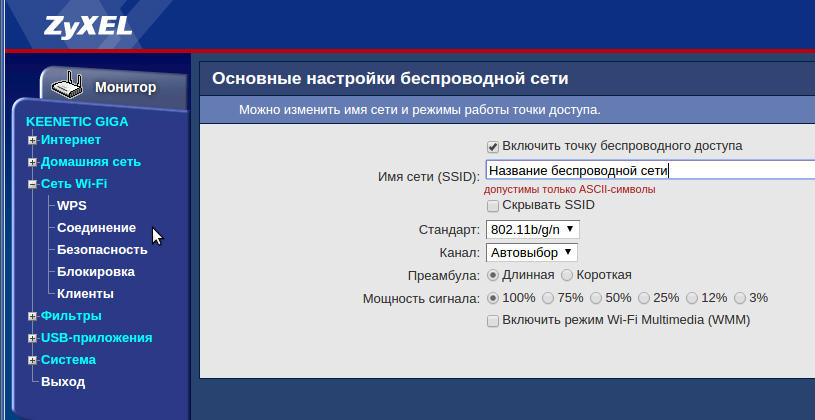 ZyXEL

Монитор

KEENETIC GIGA
Интернет
Домашняя сеть
Сеть Wi-Fi
WPS
Соединение
Безопасность
Блокировка
Клиенты
Фильтры
USB-приложения
Система
Выход

Основные настройки беспроводной сети

Можно изменить имя сети и режимы работы точки доступа.

Включить точку беспроводного доступа
Имя сети (SSID): Название беспроводной сети
допустимы только ASCII-символы
Скрывать SSID
Стандарт: 802.11b/g/n
Канал: Автовыбор
Преамбула: Длинная Короткая
Мощность сигнала: 100% 75% 50% 25% 12% 3%
Включить режим Wi-Fi Multimedia (WMM)